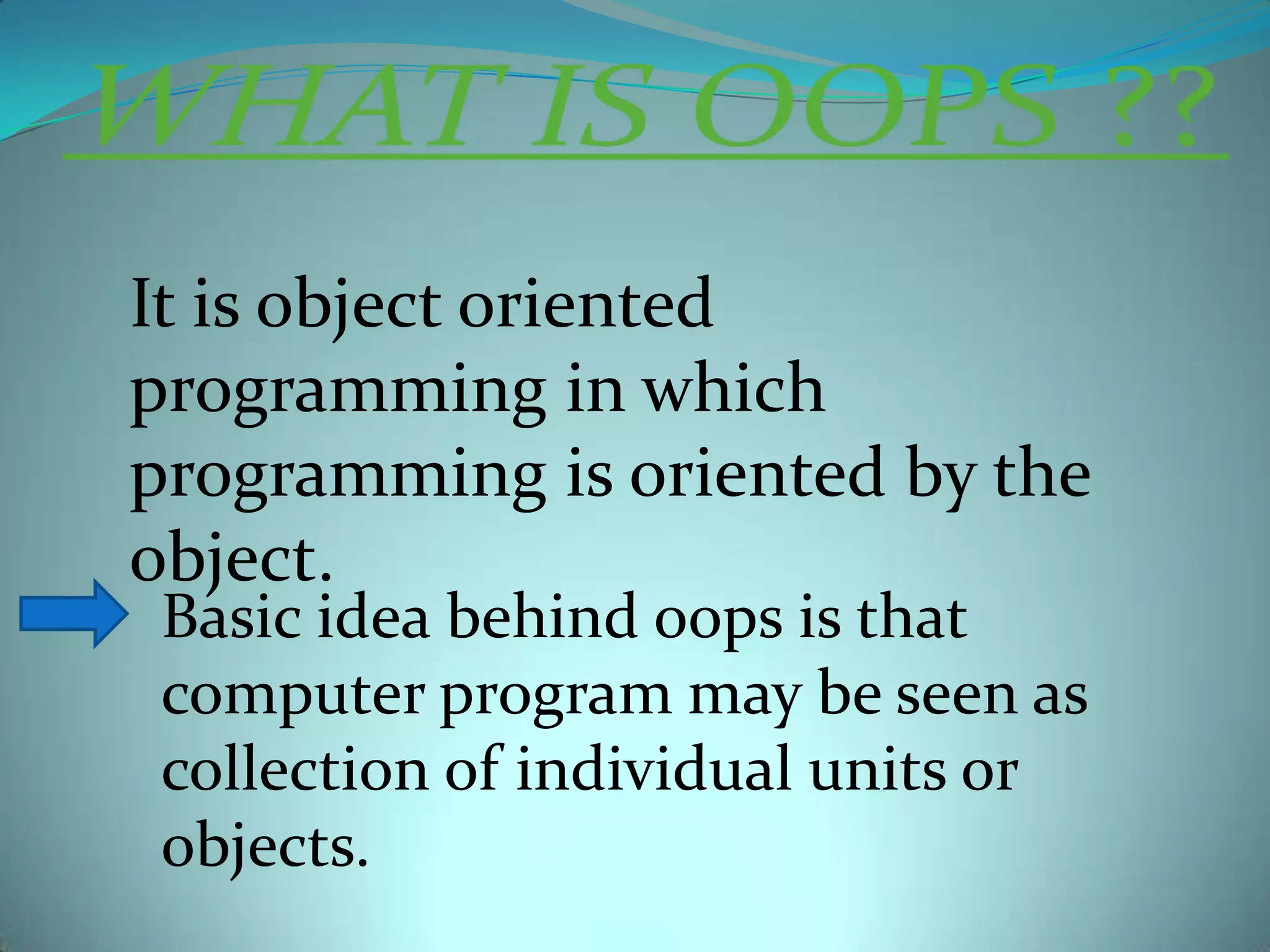 WHAT IS OOPS ??

It is object oriented programming in which programming is oriented by the object.

Basic idea behind oops is that computer program may be seen as collection of individual units or objects.